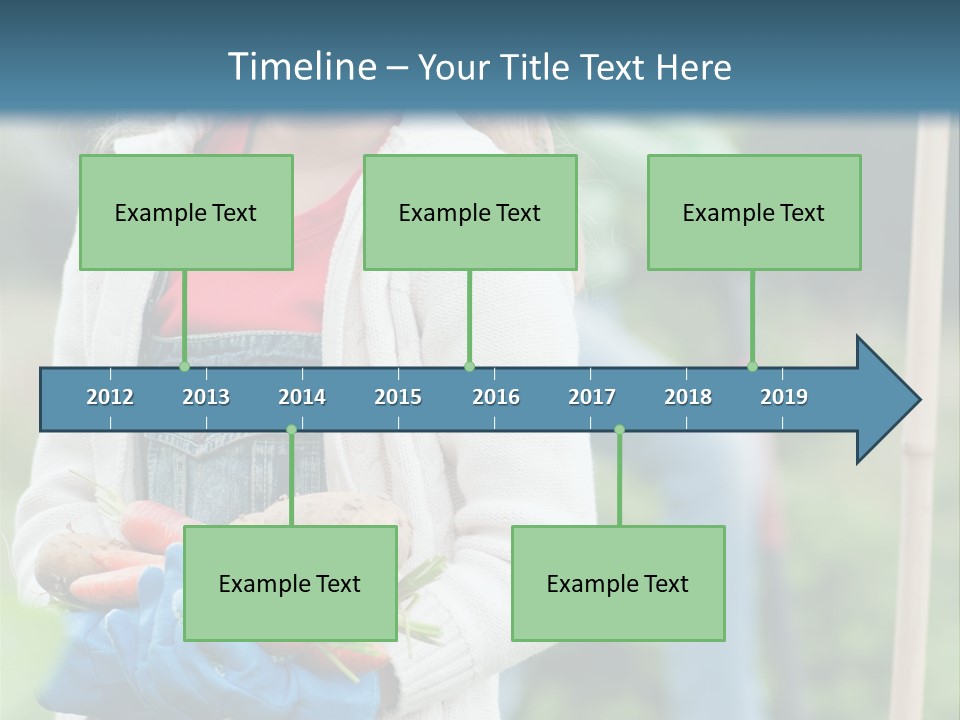 Timeline – Your Title Text Here

Example Text

Example Text

Example Text

2012 2013 2014 2015 2016 2017 2018 2019

Example Text

Example Text